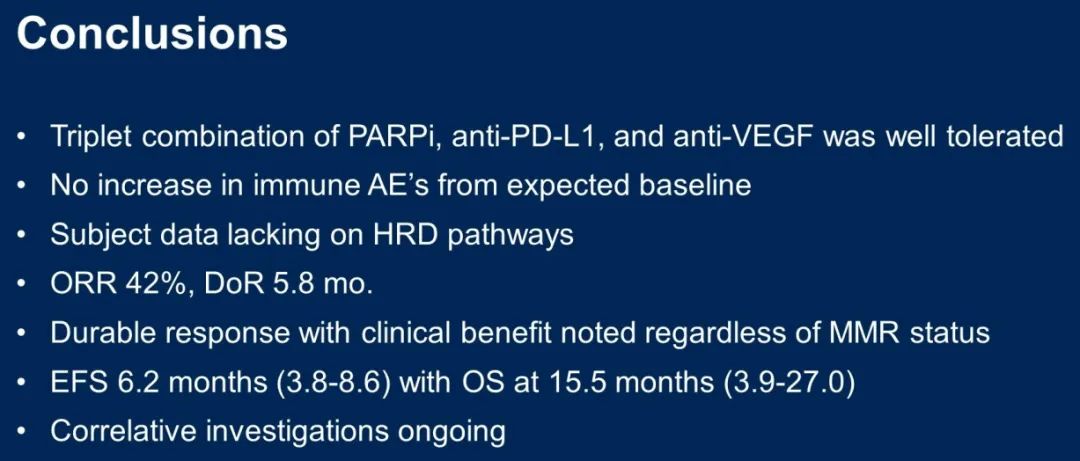 Conclusions

• Triplet combination of PARPi, anti-PD-L1, and anti-VEGF was well tolerated
• No increase in immune AE's from expected baseline
• Subject data lacking on HRD pathways
• ORR 42%, DoR 5.8 mo.
• Durable response with clinical benefit noted regardless of MMR status
• EFS 6.2 months (3.8-8.6) with OS at 15.5 months (3.9-27.0)
• Correlative investigations ongoing